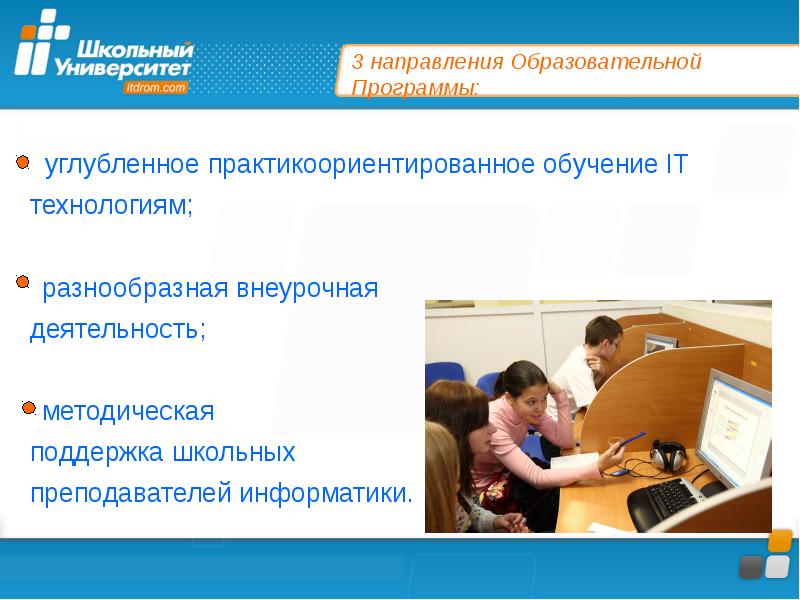 Школьный Университет
itdrom.com

3 направления Образовательной Программы:

углубленное практикоориентированное обучение IT технологиям;

разнообразная внеурочная деятельность;

методическая поддержка школьных преподавателей информатики.